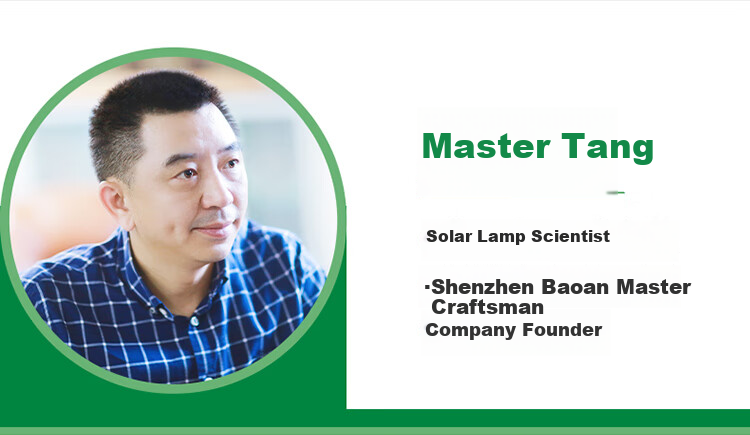 Master Tang

Solar Lamp Scientist

·Shenzhen Baoan Master Craftsman

Company Founder